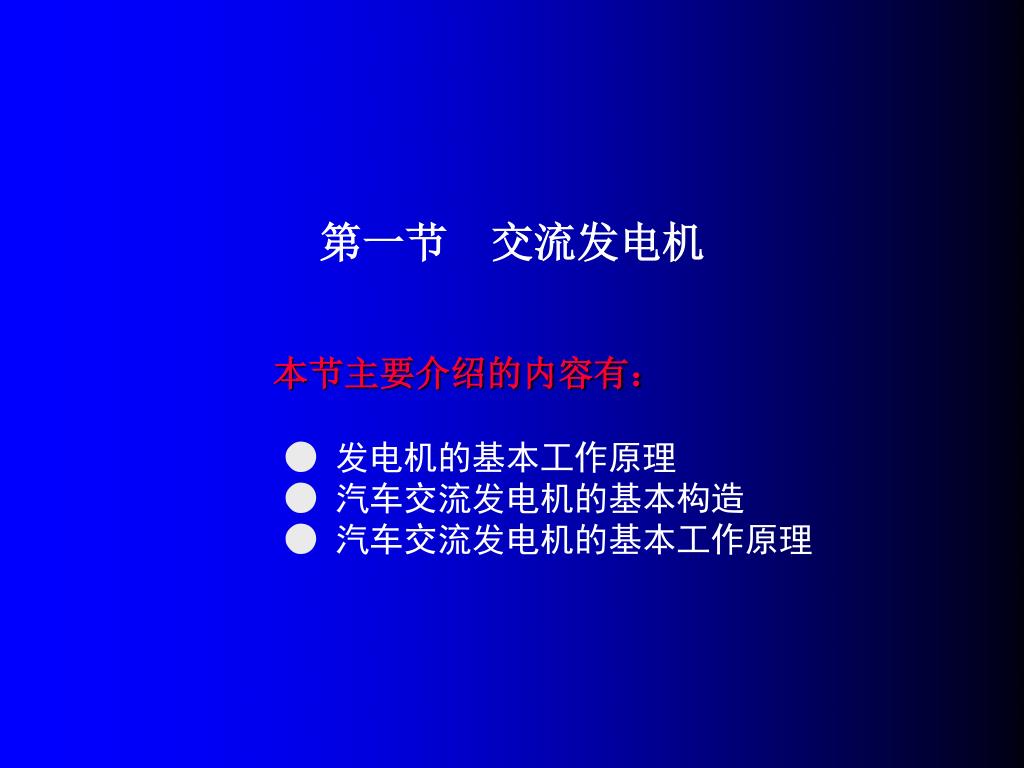 第一节　交流发电机

本节主要介绍的内容有：

● 发电机的基本工作原理
● 汽车交流发电机的基本构造
● 汽车交流发电机的基本工作原理